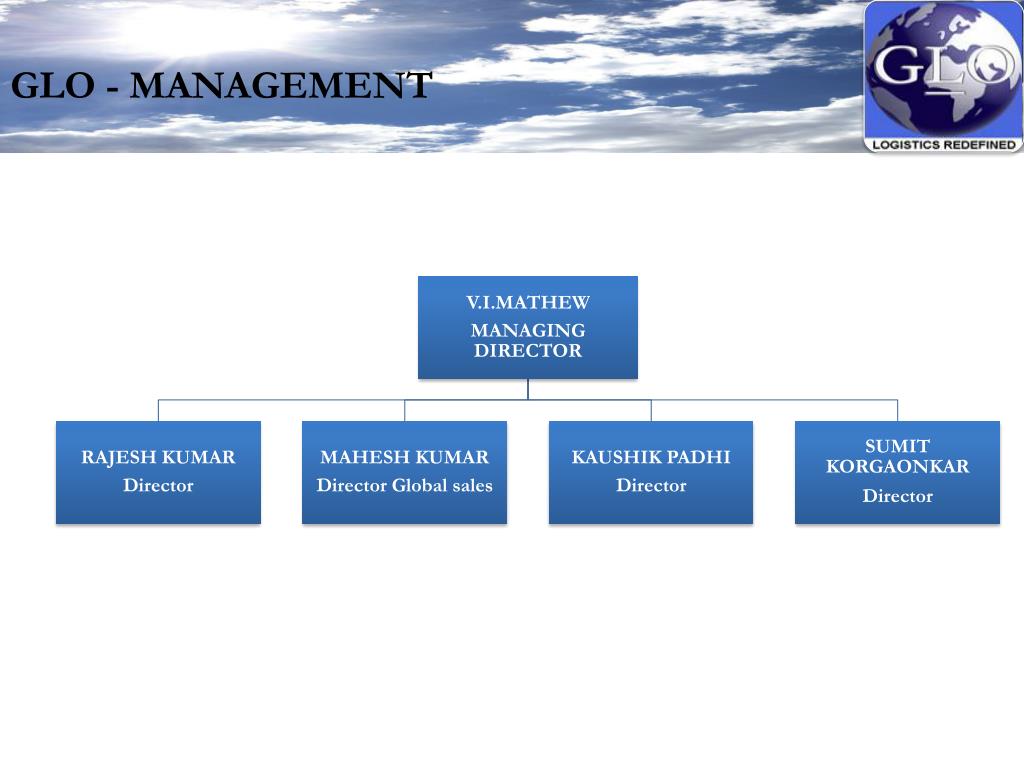 GLO - MANAGEMENT

GLO

LOGISTICS REDEFINED

V.I.MATHEW

MANAGING DIRECTOR

RAJESH KUMAR

Director

MAHESH KUMAR

Director Global sales

KAUSHIK PADHI

Director

SUMIT KORGAONKAR

Director